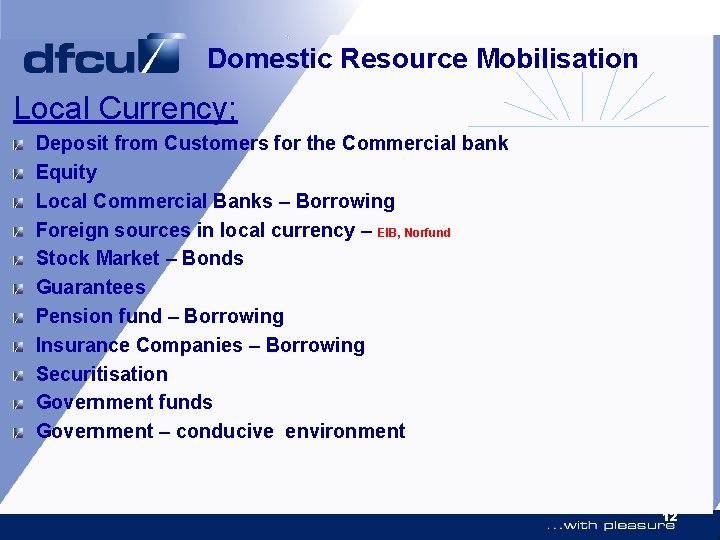 dfcu

Domestic Resource Mobilisation

Local Currency:

Deposit from Customers for the Commercial bank

Equity

Local Commercial Banks – Borrowing

Foreign sources in local currency – EIB, Norfund

Stock Market – Bonds

Guarantees

Pension fund – Borrowing

Insurance Companies – Borrowing

Securitisation

Government funds

Government – conducive environment

12

...with pleasure